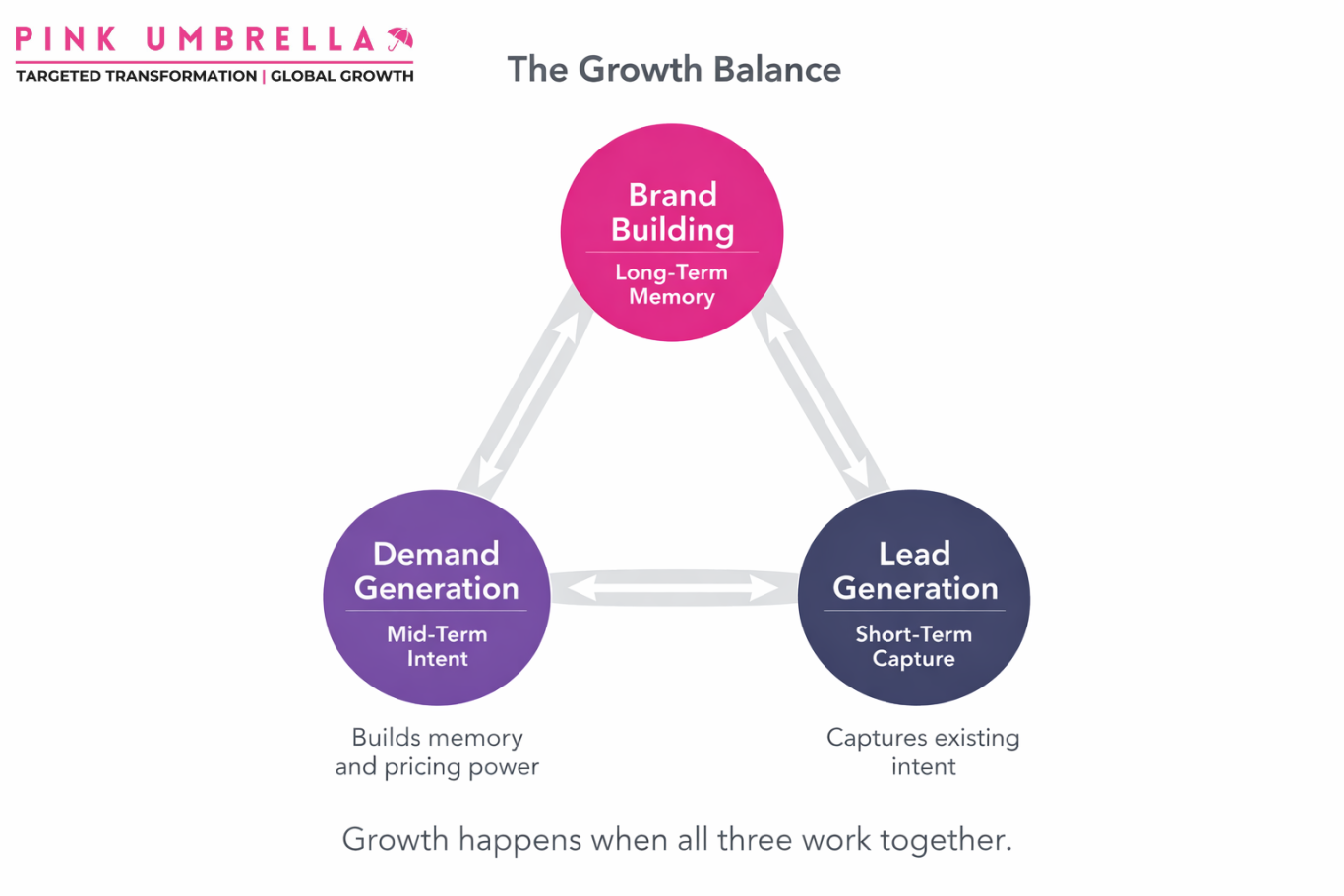 PINK UMBRELLA
TARGETED TRANSFORMATION | GLOBAL GROWTH

The Growth Balance

Brand Building
Long-Term Memory

Demand Generation
Mid-Term Intent

Lead Generation
Short-Term Capture

Builds memory and pricing power

Captures existing intent

Growth happens when all three work together.